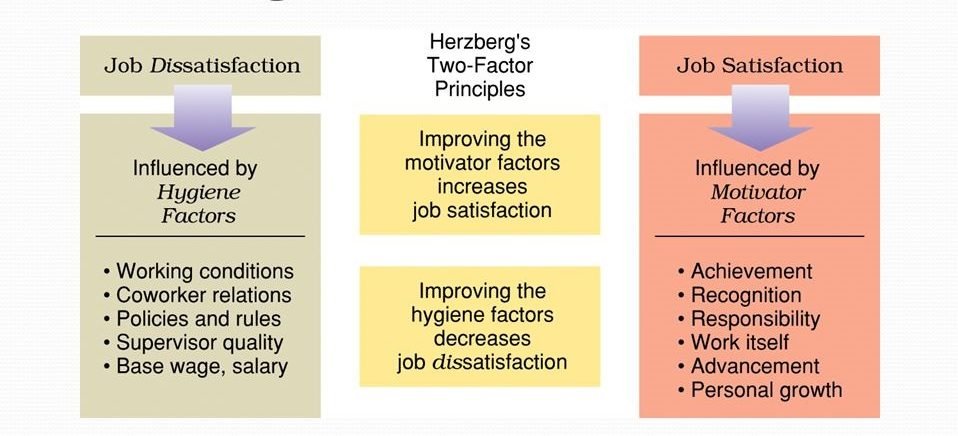 Job Dissatisfaction

Influenced by Hygiene Factors

• Working conditions
• Coworker relations
• Policies and rules
• Supervisor quality
• Base wage, salary

Herzberg's Two-Factor Principles

Improving the motivator factors increases job satisfaction

Improving the hygiene factors decreases job dissatisfaction

Job Satisfaction

Influenced by Motivator Factors

• Achievement
• Recognition
• Responsibility
• Work itself
• Advancement
• Personal growth